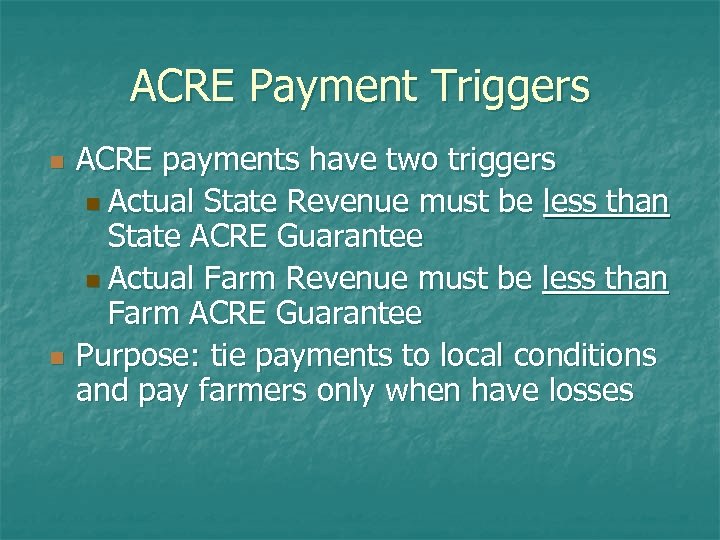 ACRE Payment Triggers

ACRE payments have two triggers

Actual State Revenue must be less than State ACRE Guarantee

Actual Farm Revenue must be less than Farm ACRE Guarantee

Purpose: tie payments to local conditions and pay farmers only when have losses